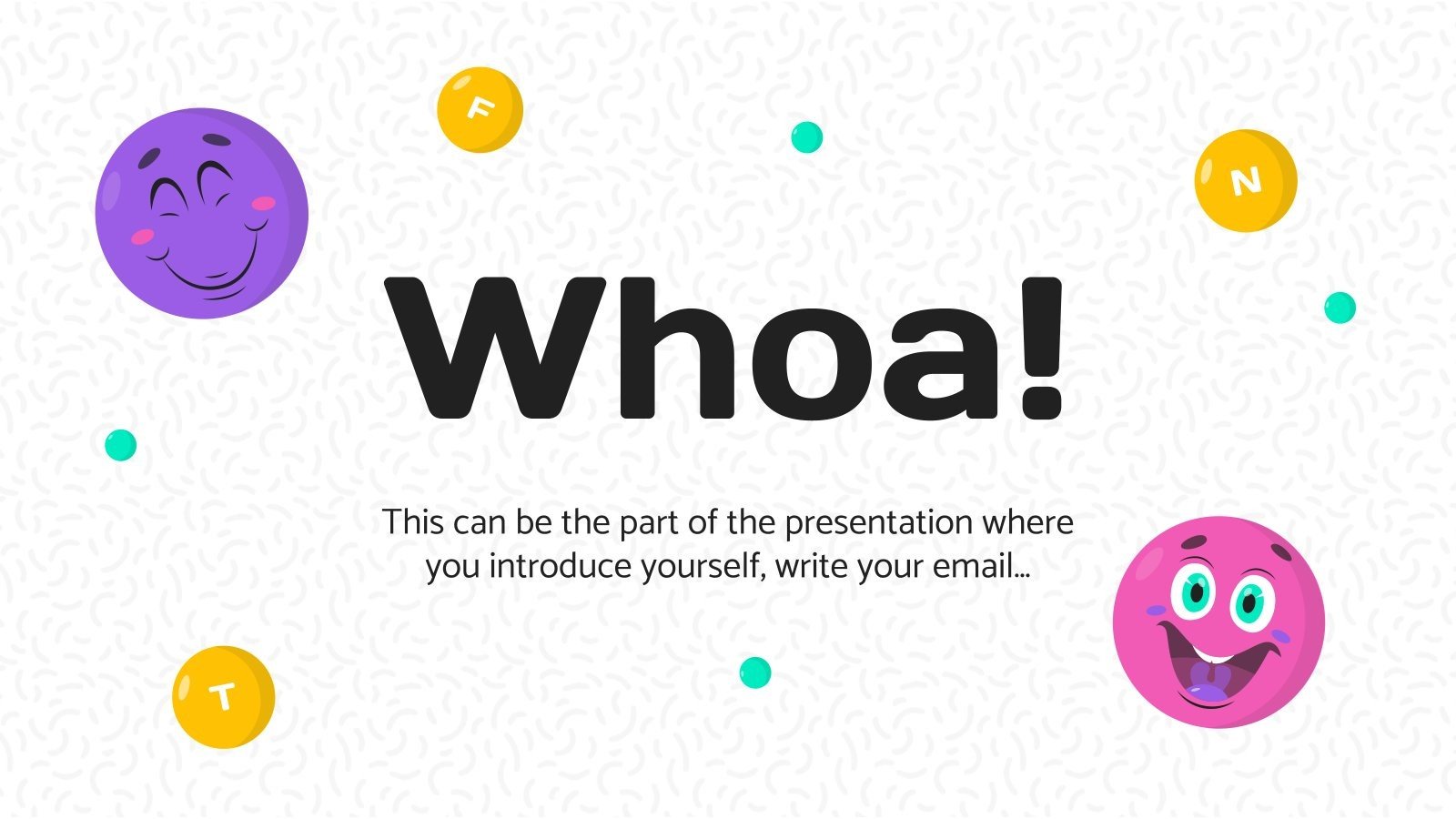 F

N

Whoa!

This can be the part of the presentation where you introduce yourself, write your email…

T